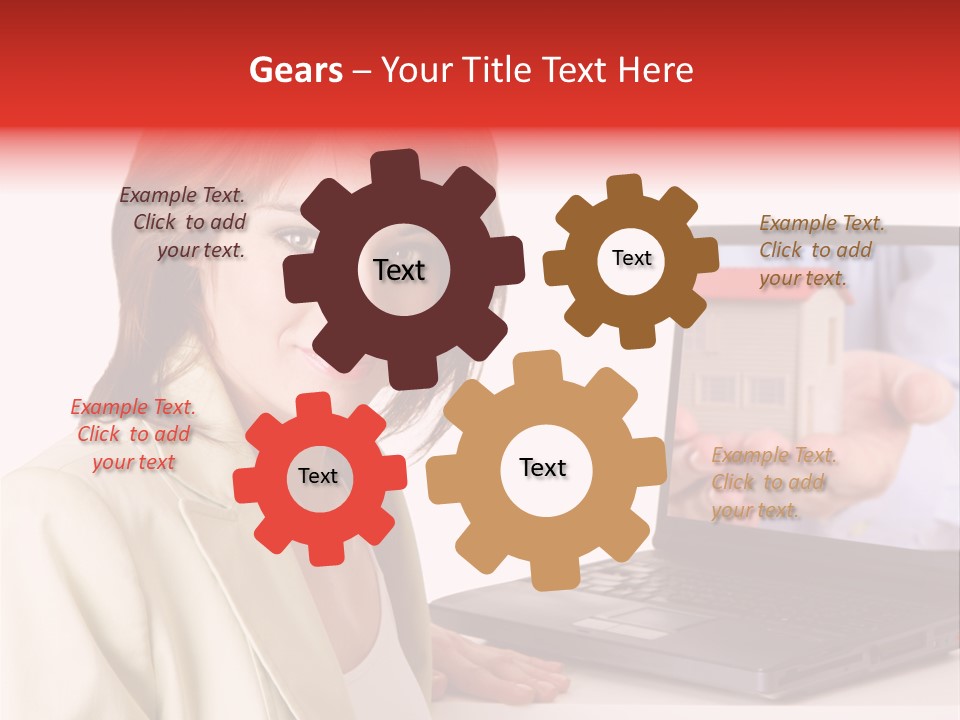 Gears – Your Title Text Here

Example Text. Click to add your text.

Text

Text

Example Text. Click to add your text.

Example Text. Click to add your text

Text

Text

Example Text. Click to add your text.